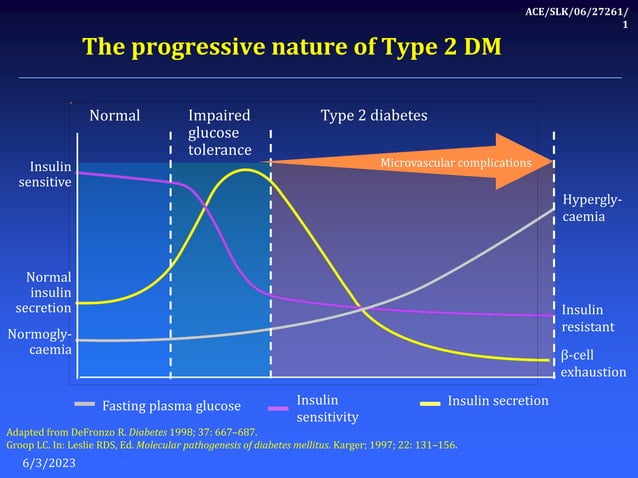 ACE/SLK/06/27261/1

The progressive nature of Type 2 DM

Normal

Impaired glucose tolerance

Type 2 diabetes

Microvascular complications

Insulin sensitive

Normal insulin secretion

Normoglycaemia

Hyperglycaemia

Insulin resistant

β-cell exhaustion

Fasting plasma glucose

Insulin sensitivity

Insulin secretion

Adapted from DeFronzo R. Diabetes 1998; 37: 667–687.
Groop LC. In: Leslie RDS, Ed. Molecular pathogenesis of diabetes mellitus. Karger; 1997; 22: 131–156.

6/3/2023